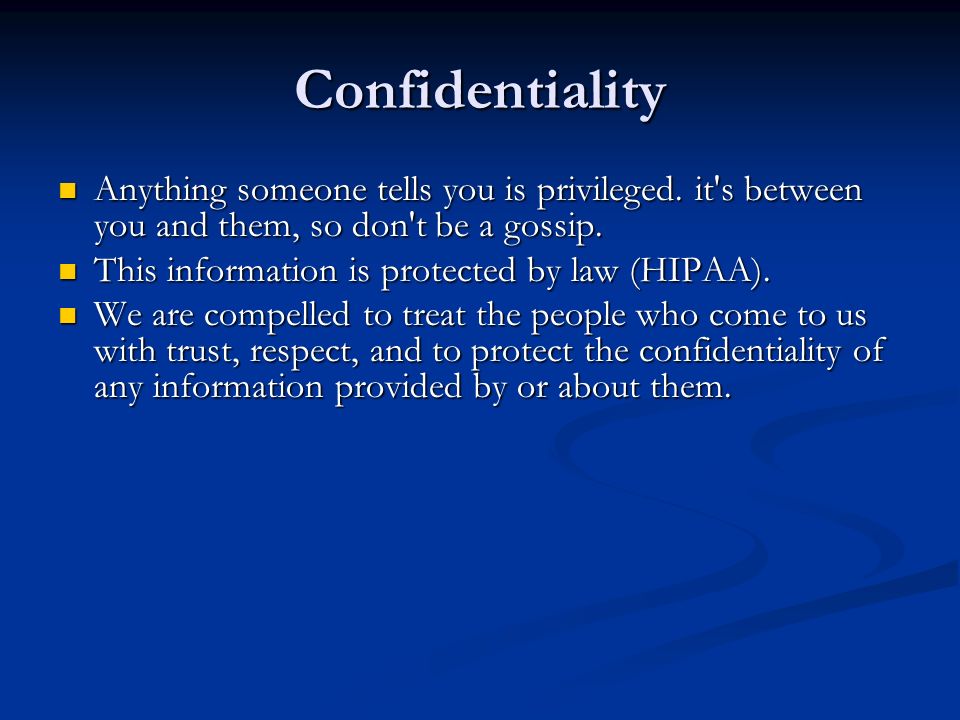 Confidentiality

- Anything someone tells you is privileged. it's between you and them, so don't be a gossip.
- This information is protected by law (HIPAA).
- We are compelled to treat the people who come to us with trust, respect, and to protect the confidentiality of any information provided by or about them.